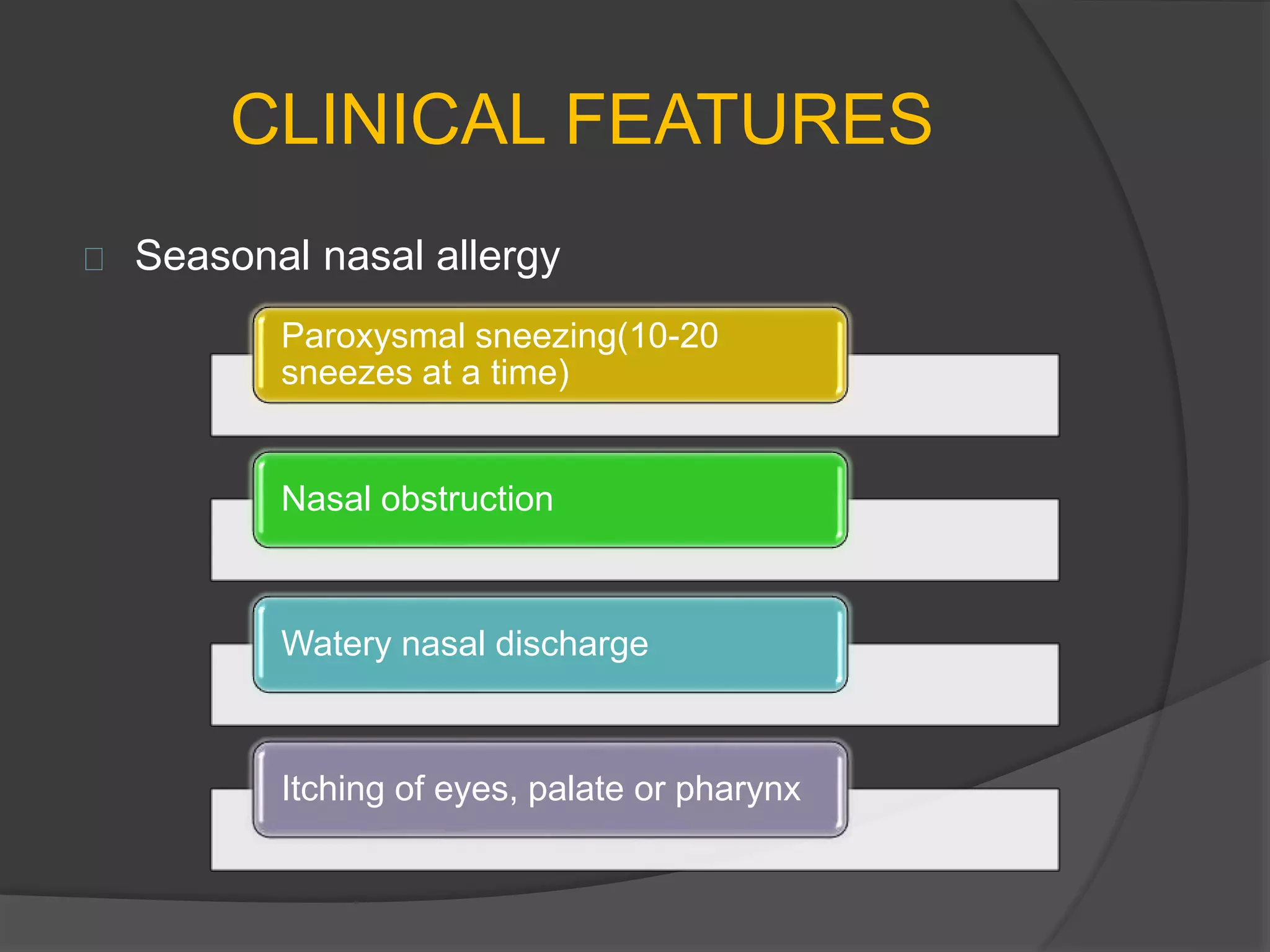 CLINICAL FEATURES

Seasonal nasal allergy

Paroxysmal sneezing(10-20 sneezes at a time)

Nasal obstruction

Watery nasal discharge

Itching of eyes, palate or pharynx